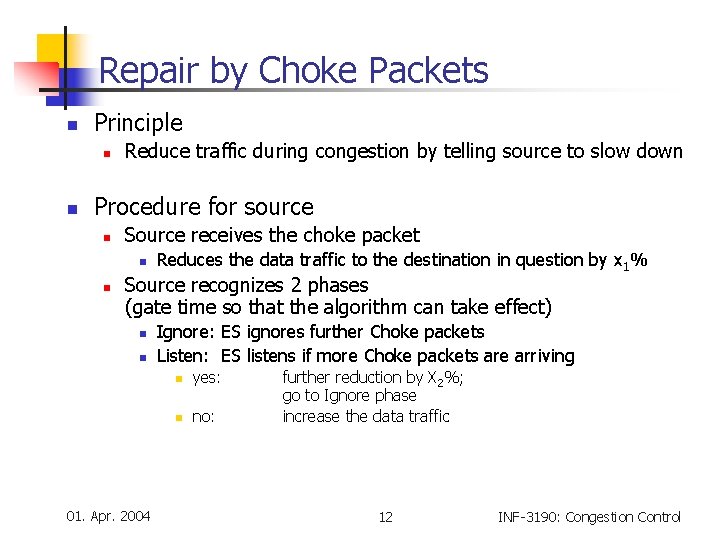 Repair by Choke Packets

Principle

Reduce traffic during congestion by telling source to slow down

Procedure for source

Source receives the choke packet

Reduces the data traffic to the destination in question by $x_1$%

Source recognizes 2 phases (gate time so that the algorithm can take effect)

Ignore: ES ignores further Choke packets

Listen: ES listens if more Choke packets are arriving

yes: further reduction by $X_2$%; go to Ignore phase

no: increase the data traffic

01. Apr. 2004

12

INF-3190: Congestion Control